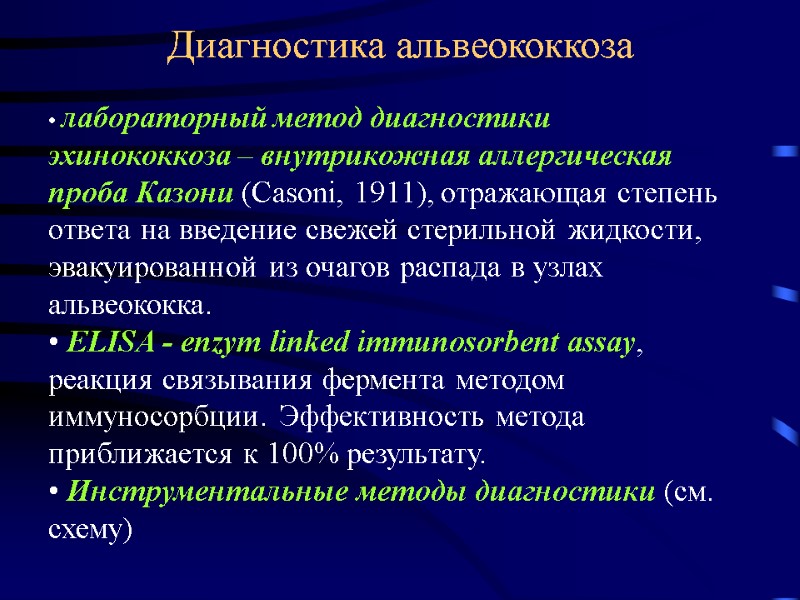 Диагностика альвеококкоза

• лабораторный метод диагностики эхинококкоза – внутрикожная аллергическая проба Казони (Casoni, 1911), отражающая степень ответа на введение свежей стерильной жидкости, эвакуированной из очагов распада в узлах альвеококка.
• ELISA - enzym linked immunosorbent assay, реакция связывания фермента методом иммуносорбции. Эффективность метода приближается к 100% результату.
• Инструментальные методы диагностики (см. схему)